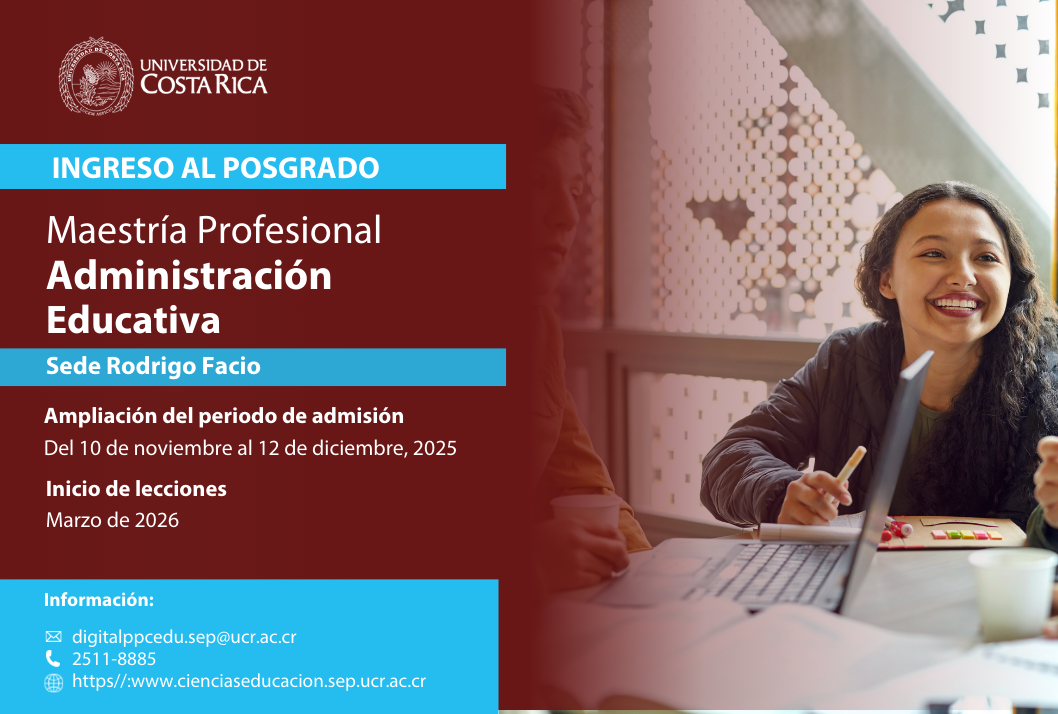 UNIVERSIDAD DE COSTA RICA

INGRESO AL POSGRADO

Maestría Profesional
Administración Educativa

Sede Rodrigo Facio

Ampliación del periodo de admisión
Del 10 de noviembre al 12 de diciembre, 2025

Inicio de lecciones
Marzo de 2026

Información:
digitalppcedu.sep@ucr.ac.cr
2511-8885
https//:www.cienciaseducacion.sep.ucr.ac.cr